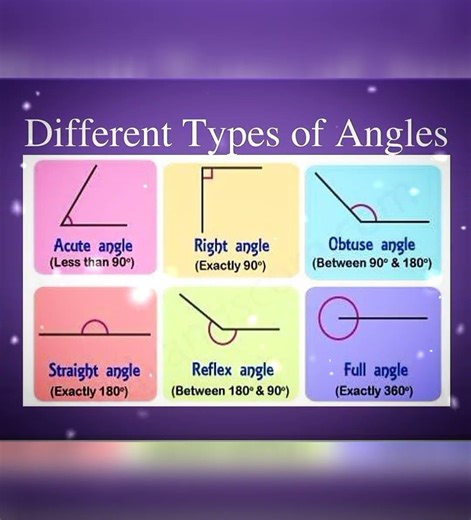 Different Types of Angles

Acute angle
(Less than 90°)

Right angle
(Exactly 90°)

Obtuse angle
(Between 90° & 180°)

Straight angle
(Exactly 180°)

Reflex angle
(Between 180° & 90°)

Full angle
(Exactly 360°)